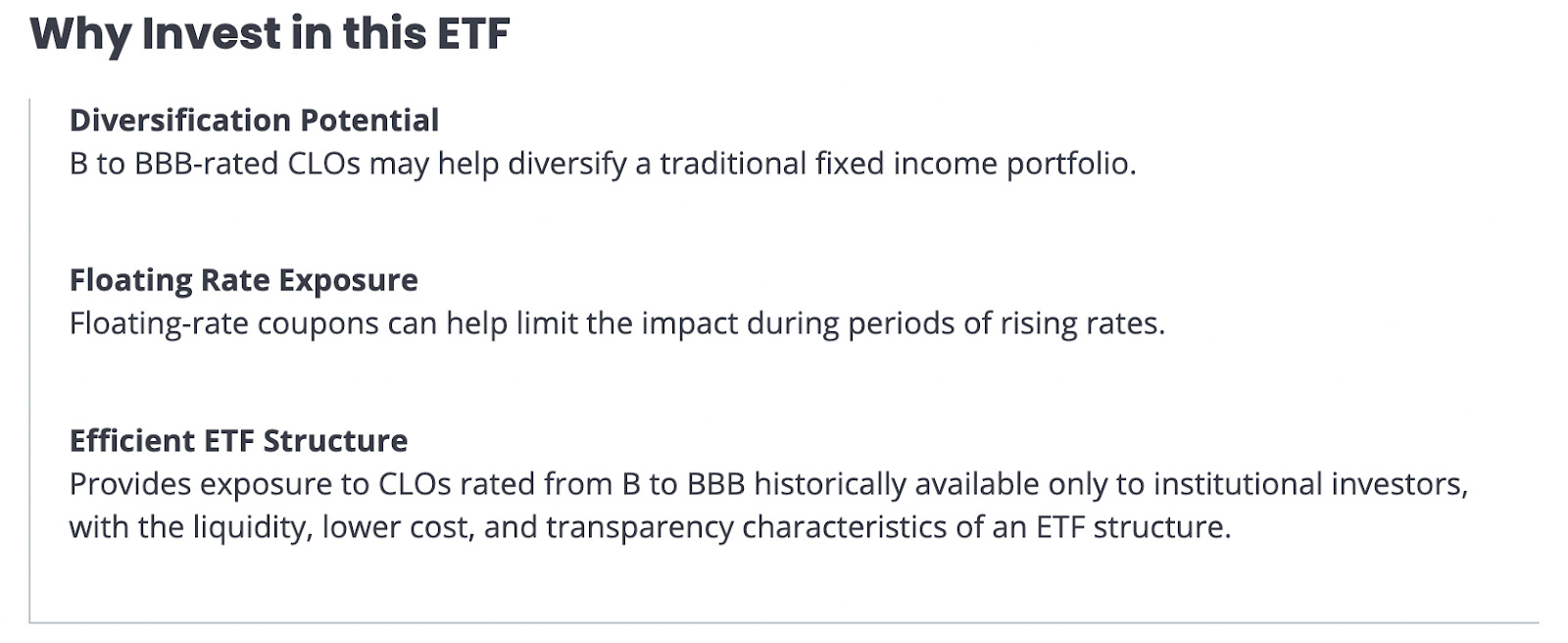 Why Invest in this ETF

Diversification Potential
B to BBB-rated CLOs may help diversify a traditional fixed income portfolio.

Floating Rate Exposure
Floating-rate coupons can help limit the impact during periods of rising rates.

Efficient ETF Structure
Provides exposure to CLOs rated from B to BBB historically available only to institutional investors, with the liquidity, lower cost, and transparency characteristics of an ETF structure.